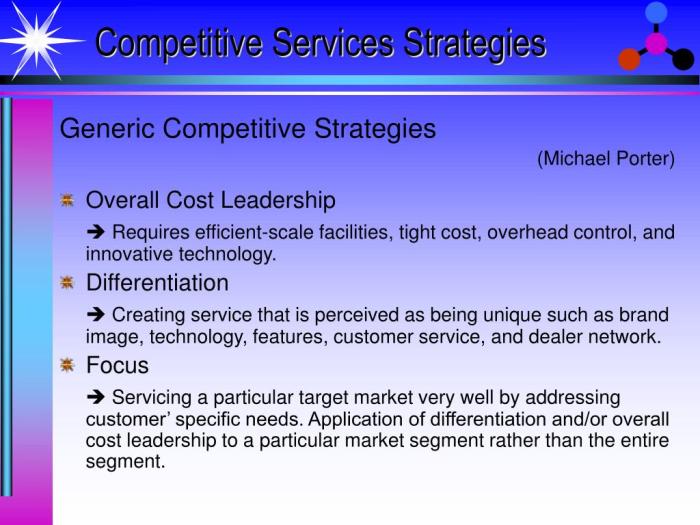 Competitive Services Strategies

Generic Competitive Strategies

(Michael Porter)

Overall Cost Leadership

➔ Requires efficient-scale facilities, tight cost, overhead control, and innovative technology.

Differentiation

➔ Creating service that is perceived as being unique such as brand image, technology, features, customer service, and dealer network.

Focus

➔ Servicing a particular target market very well by addressing customer' specific needs. Application of differentiation and/or overall cost leadership to a particular market segment rather than the entire segment.